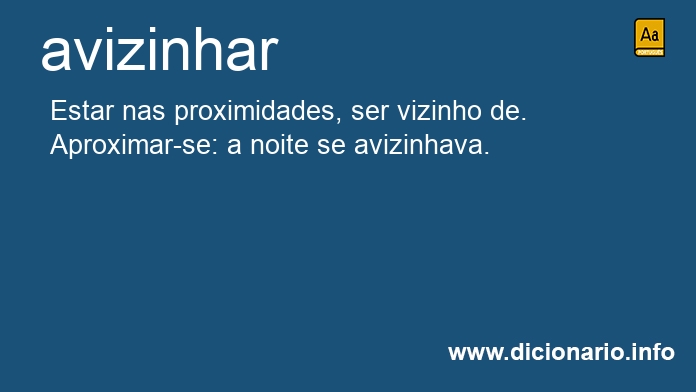 avizinhar

Aa
PORTUGUÊS

Estar nas proximidades, ser vizinho de.
Aproximar-se: a noite se avizinhava.

www.dicionario.info